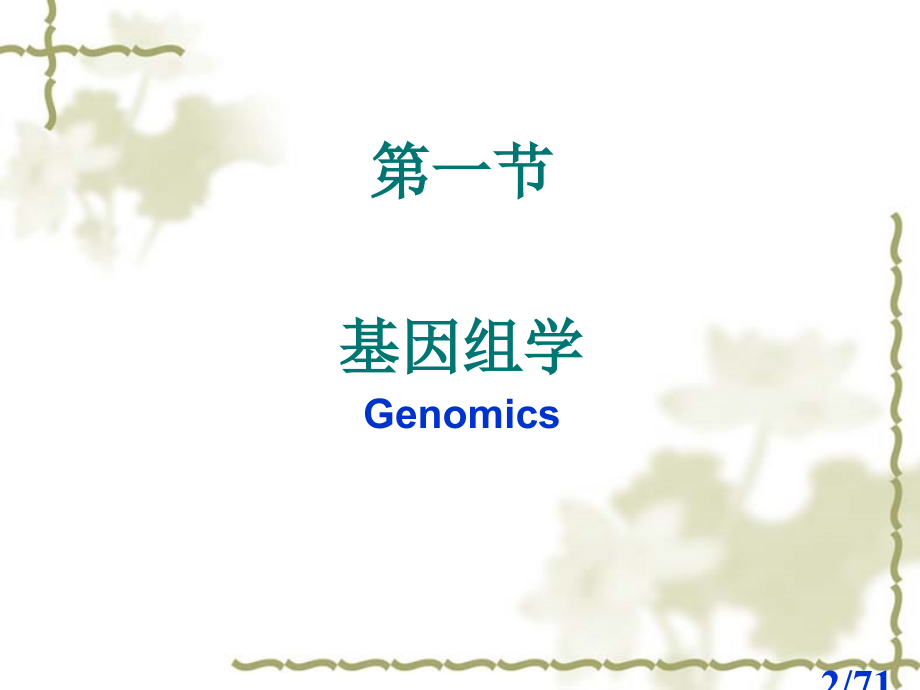 第一节

基因组学
Genomics

2/71